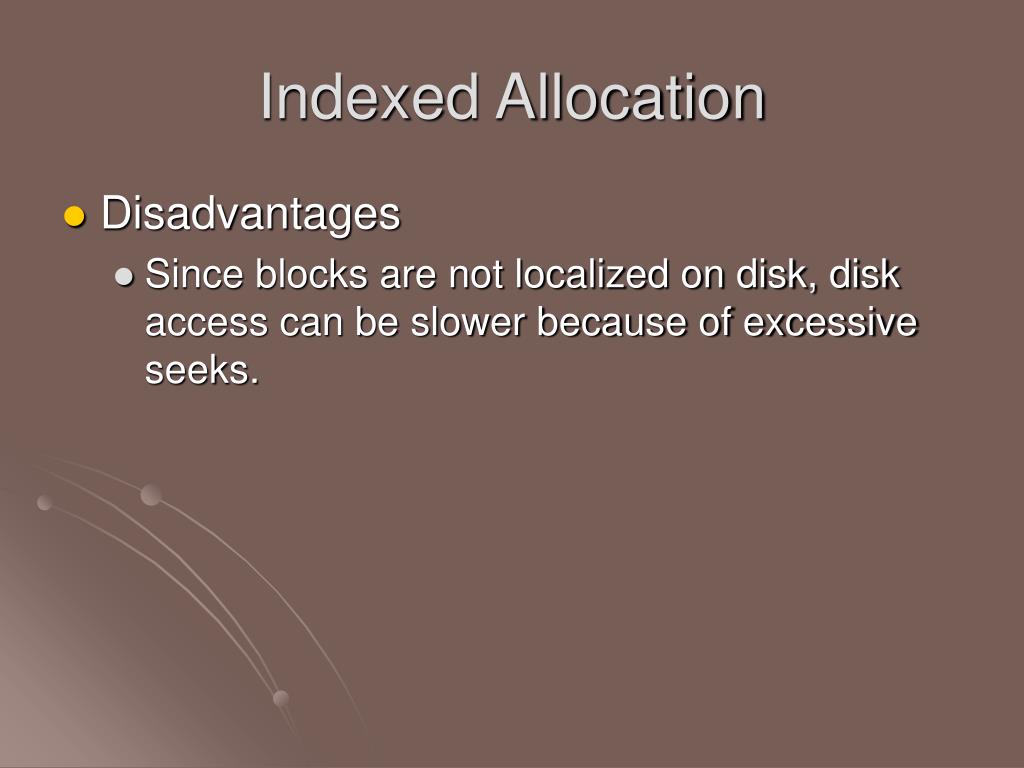 Indexed Allocation

Disadvantages

Since blocks are not localized on disk, disk access can be slower because of excessive seeks.